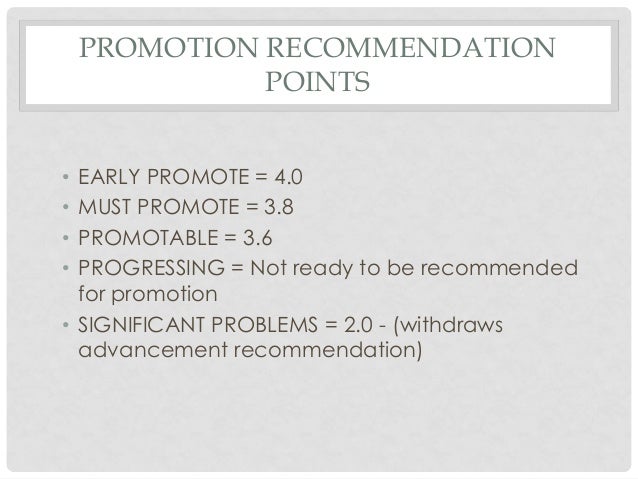 PROMOTION RECOMMENDATION POINTS

• EARLY PROMOTE = 4.0
• MUST PROMOTE = 3.8
• PROMOTABLE = 3.6
• PROGRESSING = Not ready to be recommended for promotion
• SIGNIFICANT PROBLEMS = 2.0 - (withdraws advancement recommendation)